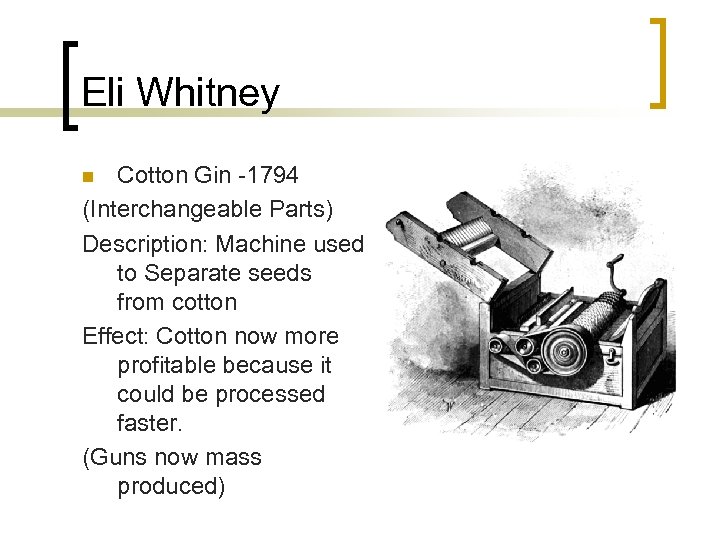 Eli Whitney

Cotton Gin -1794

(Interchangeable Parts)

Description: Machine used to Separate seeds from cotton

Effect: Cotton now more profitable because it could be processed faster.

(Guns now mass produced)